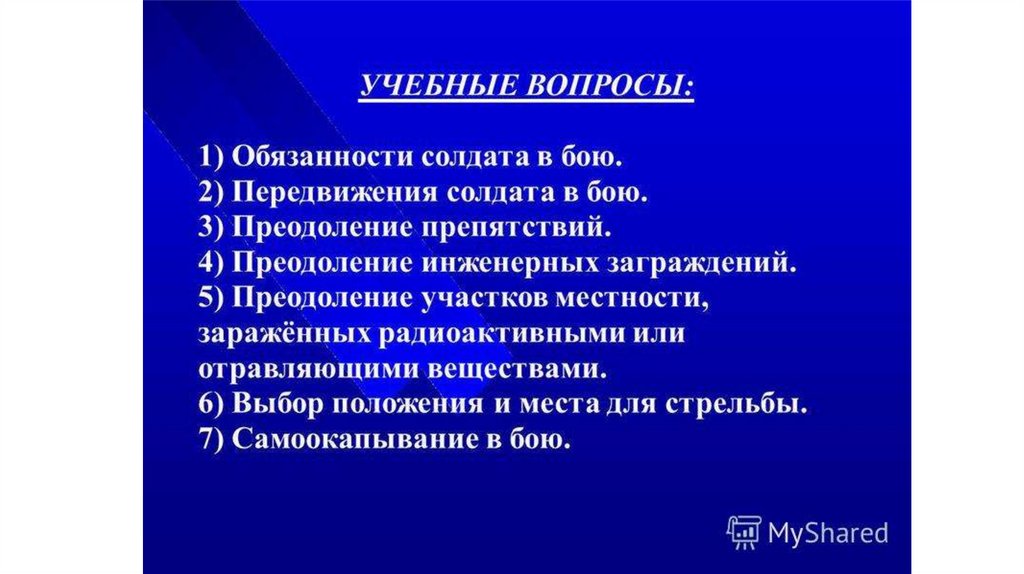 УЧЕБНЫЕ ВОПРОСЫ:

1) Обязанности солдата в бою.
2) Передвижения солдата в бою.
3) Преодоление препятствий.
4) Преодоление инженерных заграждений.
5) Преодоление участков местности, заражённых радиоактивными или отравляющими веществами.
6) Выбор положения и места для стрельбы.
7) Самоокапывание в бою.

MyShared